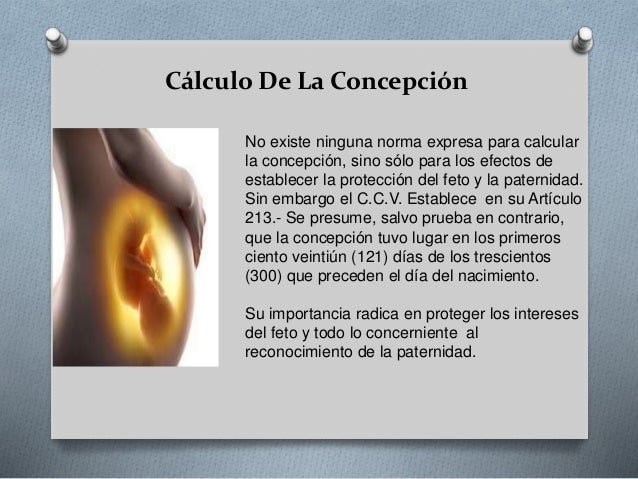 Cálculo De La Concepción

No existe ninguna norma expresa para calcular la concepción, sino sólo para los efectos de establecer la protección del feto y la paternidad. Sin embargo el C.C.V. Establece en su Artículo 213.- Se presume, salvo prueba en contrario, que la concepción tuvo lugar en los primeros ciento veintiún (121) días de los trescientos (300) que preceden el día del nacimiento.

Su importancia radica en proteger los intereses del feto y todo lo concerniente al reconocimiento de la paternidad.